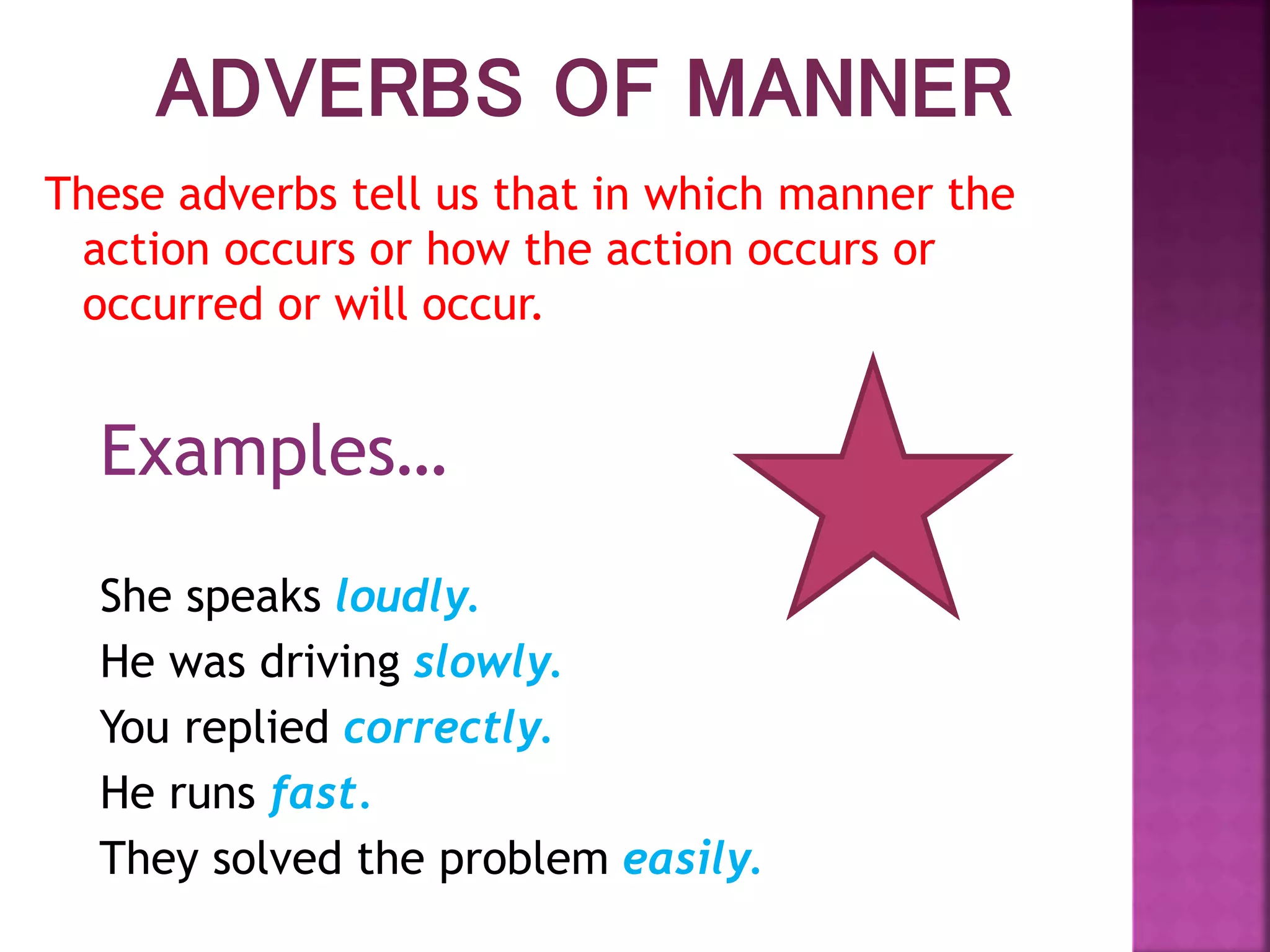 ADVERBS OF MANNER

These adverbs tell us that in which manner the action occurs or how the action occurs or occurred or will occur.

Examples…

She speaks loudly.
He was driving slowly.
You replied correctly.
He runs fast.
They solved the problem easily.